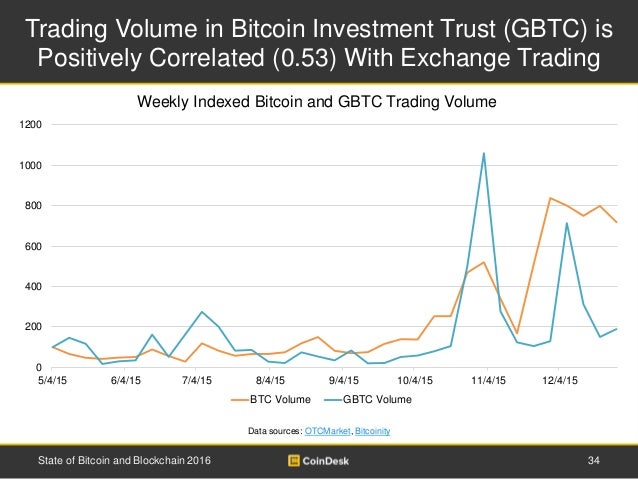 Trading Volume in Bitcoin Investment Trust (GBTC) is Positively Correlated (0.53) With Exchange Trading

Weekly Indexed Bitcoin and GBTC Trading Volume

1200
1000
800
600
400
200
0

5/4/15 6/4/15 7/4/15 8/4/15 9/4/15 10/4/15 11/4/15 12/4/15

BTC Volume GBTC Volume

Data sources: OTCMarket, Bitcoinity

State of Bitcoin and Blockchain 2016

CoinDesk

34